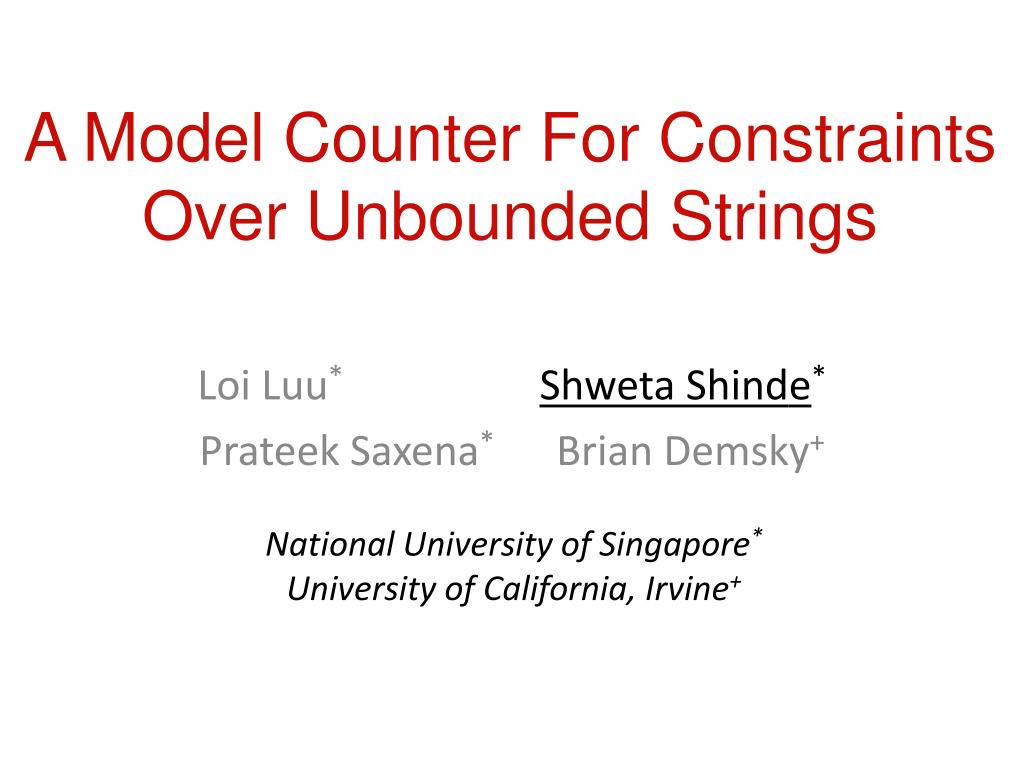 A Model Counter For Constraints Over Unbounded Strings

Loi Luu* Shweta Shinde*
Prateek Saxena* Brian Demsky+

National University of Singapore*
University of California, Irvine+